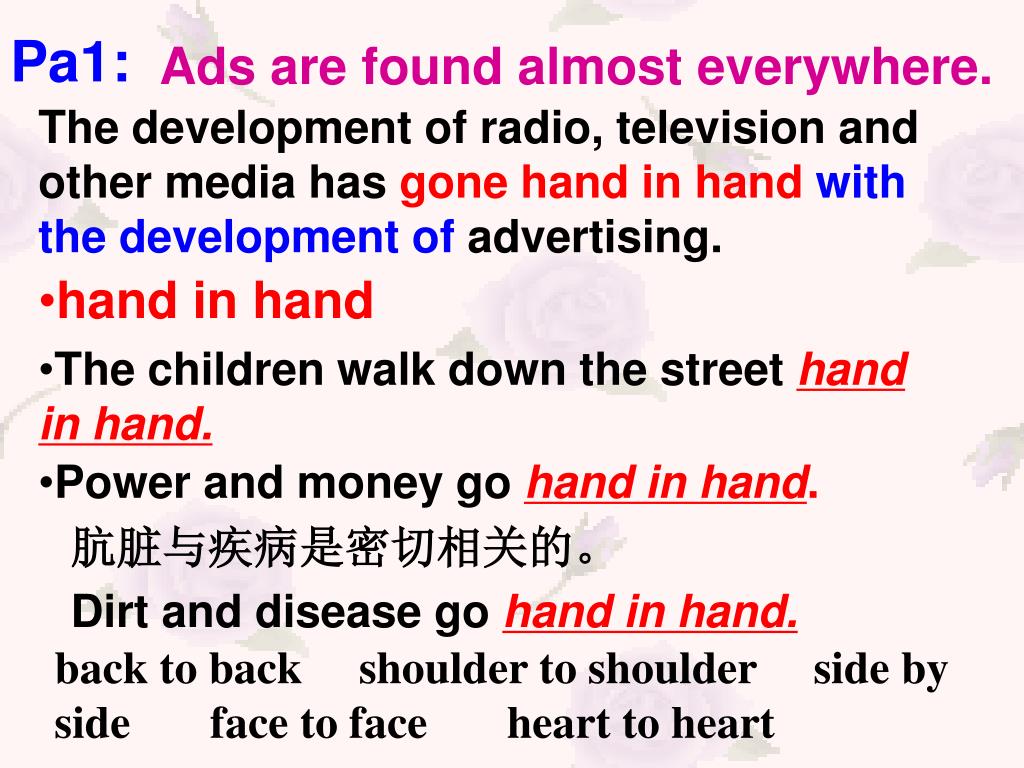 Pa1: Ads are found almost everywhere.

The development of radio, television and other media has gone hand in hand with the development of advertising.

•hand in hand

•The children walk down the street hand in hand.

•Power and money go hand in hand.

肮脏与疾病是密切相关的。

Dirt and disease go hand in hand.

back to back shoulder to shoulder side by side face to face heart to heart